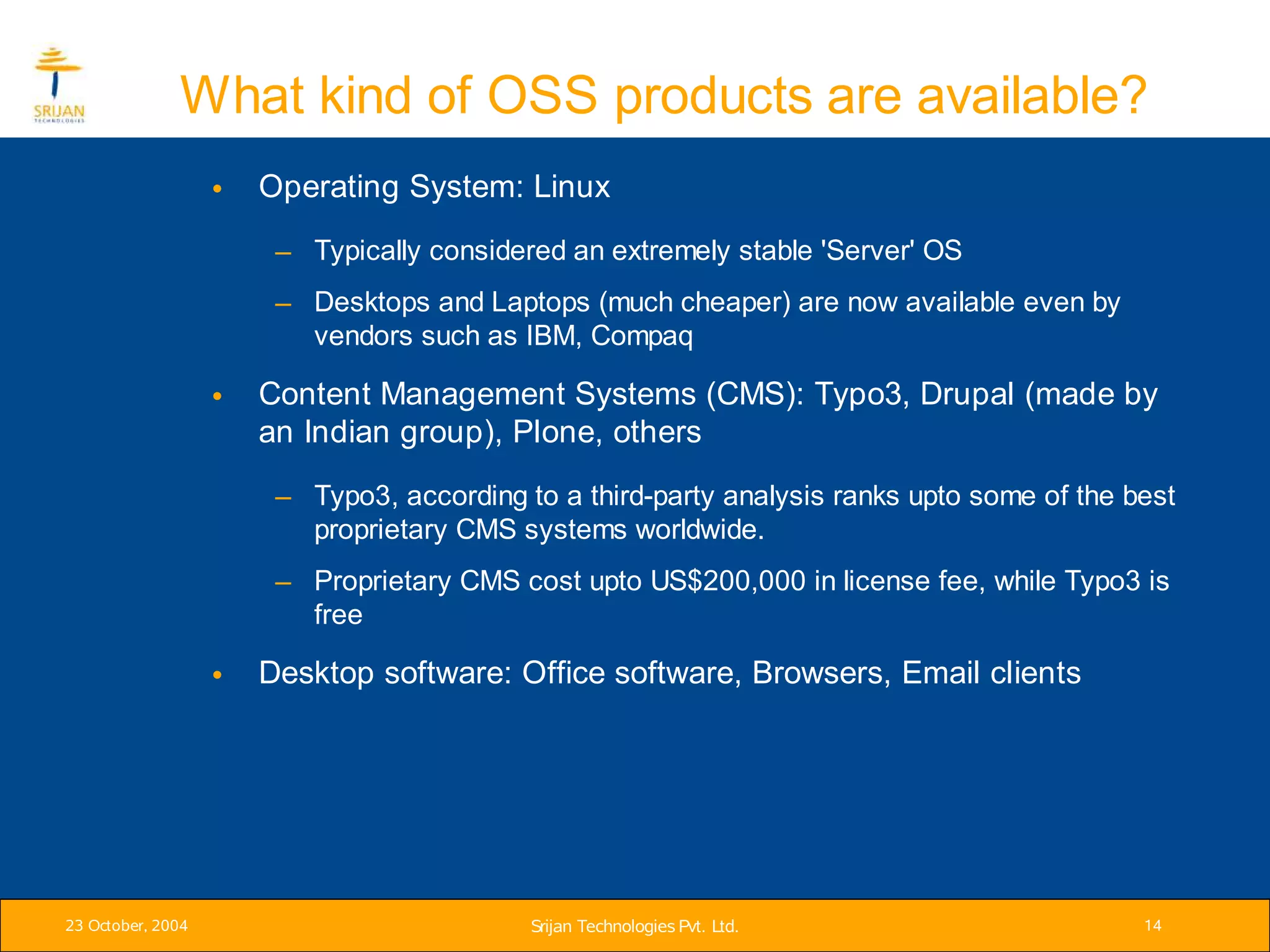 SRIJAN
TECHNOLOGIES

What kind of OSS products are available?

• Operating System: Linux
 – Typically considered an extremely stable 'Server' OS
 – Desktops and Laptops (much cheaper) are now available even by vendors such as IBM, Compaq
• Content Management Systems (CMS): Typo3, Drupal (made by an Indian group), Plone, others
 – Typo3, according to a third-party analysis ranks upto some of the best proprietary CMS systems worldwide.
 – Proprietary CMS cost upto US$200,000 in license fee, while Typo3 is free
• Desktop software: Office software, Browsers, Email clients

23 October, 2004

Srijan Technologies Pvt. Ltd.

14